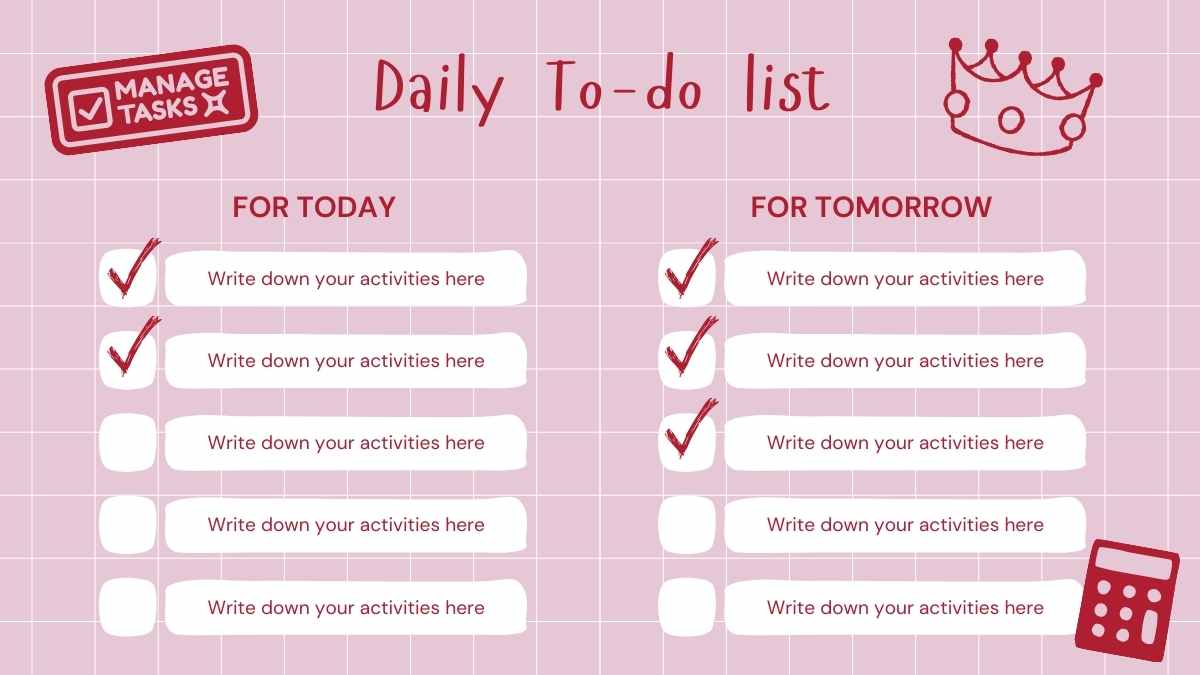 MANAGE TASKS

Daily To-do list

FOR TODAY

Write down your activities here

Write down your activities here

Write down your activities here

Write down your activities here

Write down your activities here

FOR TOMORROW

Write down your activities here

Write down your activities here

Write down your activities here

Write down your activities here

Write down your activities here